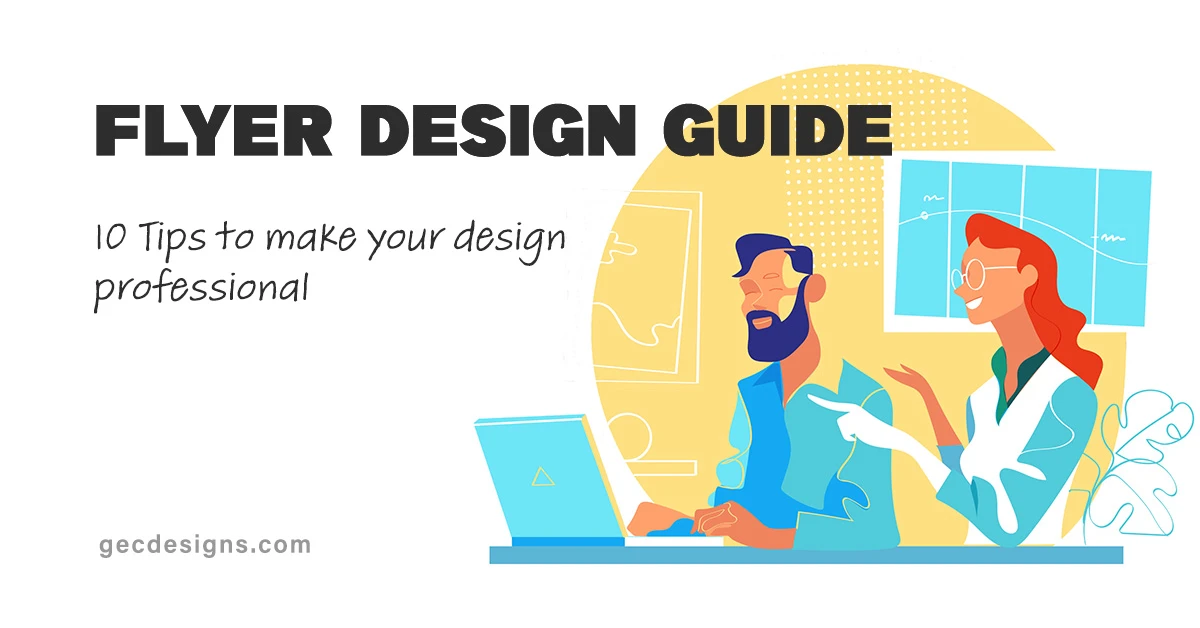 FLYER DESIGN GUIDE

10 Tips to make your design professional

gecdesigns.com